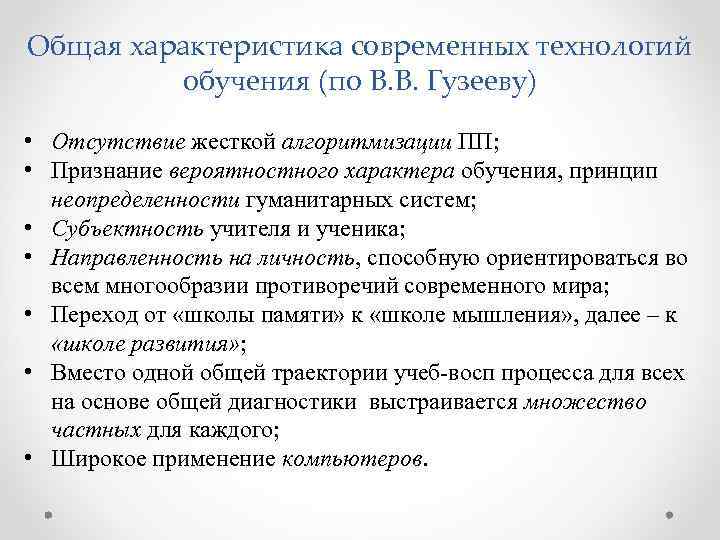 Общая характеристика современных технологий обучения (по В.В. Гузееву)

• Отсутствие жесткой алгоритмизации ПП;
• Признание вероятностного характера обучения, принцип неопределенности гуманитарных систем;
• Субъектность учителя и ученика;
• Направленность на личность, способную ориентироваться во всем многообразии противоречий современного мира;
• Переход от «школы памяти» к «школе мышления», далее – к «школе развития»;
• Вместо одной общей траектории учеб-восп процесса для всех на основе общей диагностики выстраивается множество частных для каждого;
• Широкое применение компьютеров.